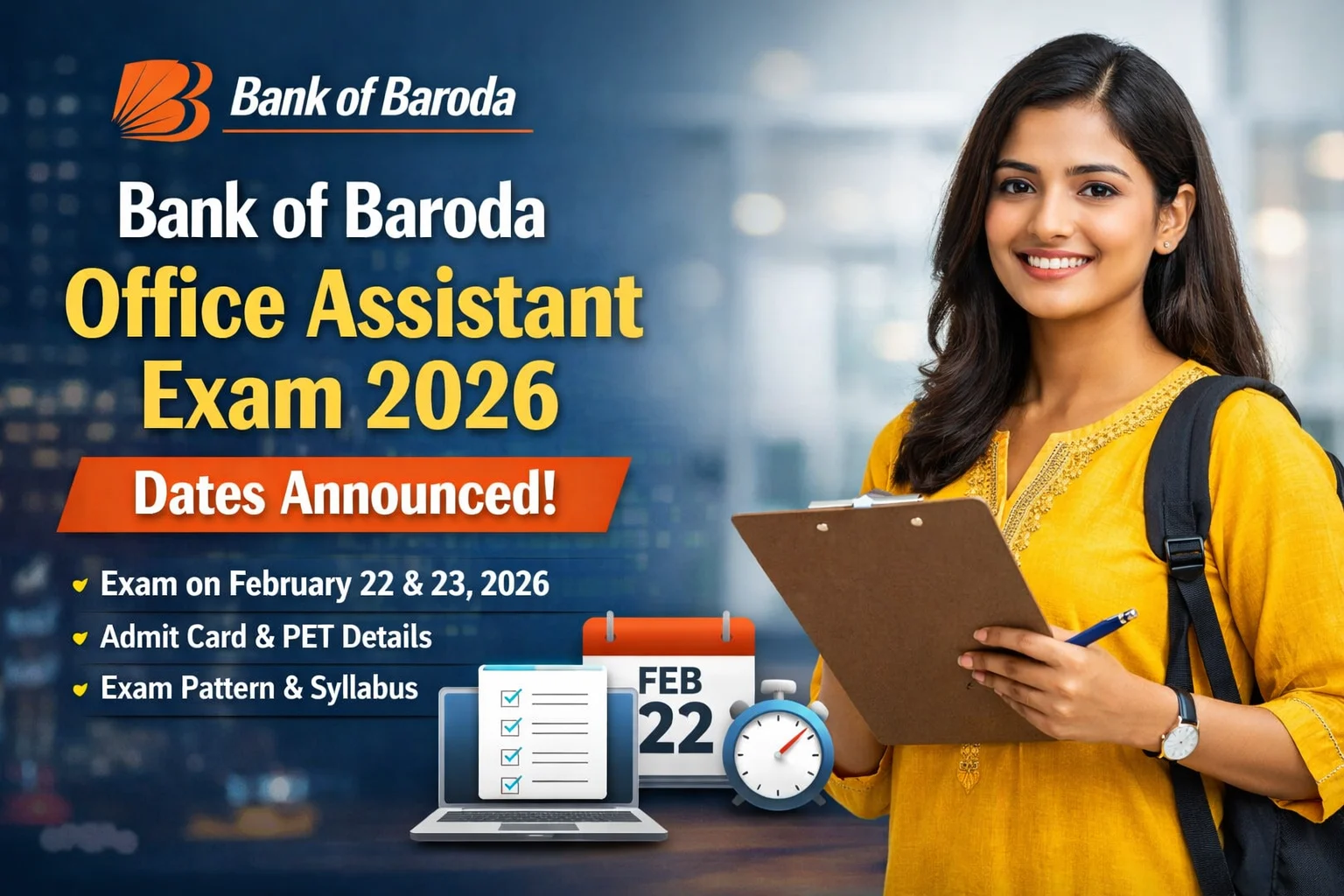 Bank of Baroda

Bank of Baroda
Office Assistant
Exam 2026

Dates Announced!

Exam on February 22 & 23, 2026
Admit Card & PET Details
Exam Pattern & Syllabus

FEB
22